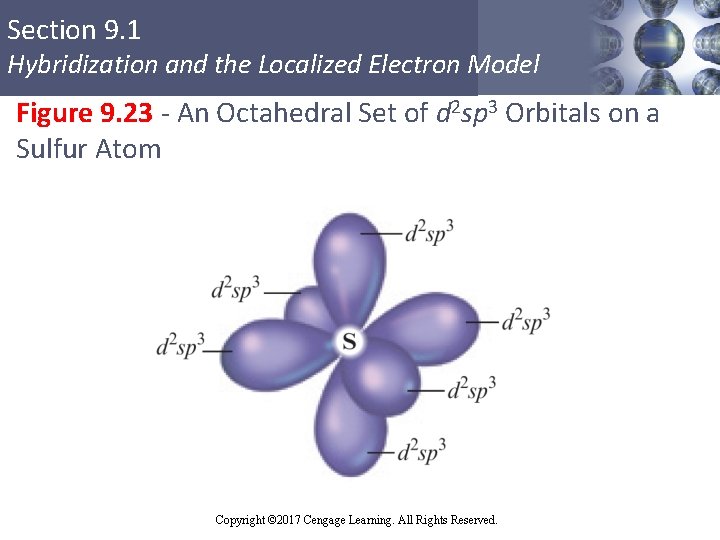 Section 9.1
Hybridization and the Localized Electron Model

Figure 9.23 - An Octahedral Set of $d^2sp^3$ Orbitals on a Sulfur Atom

$d^2sp^3$

$d^2sp^3$

$d^2sp^3$

$d^2sp^3$

S

$d^2sp^3$

$d^2sp^3$

Copyright ©2017 Cengage Learning. All Rights Reserved.